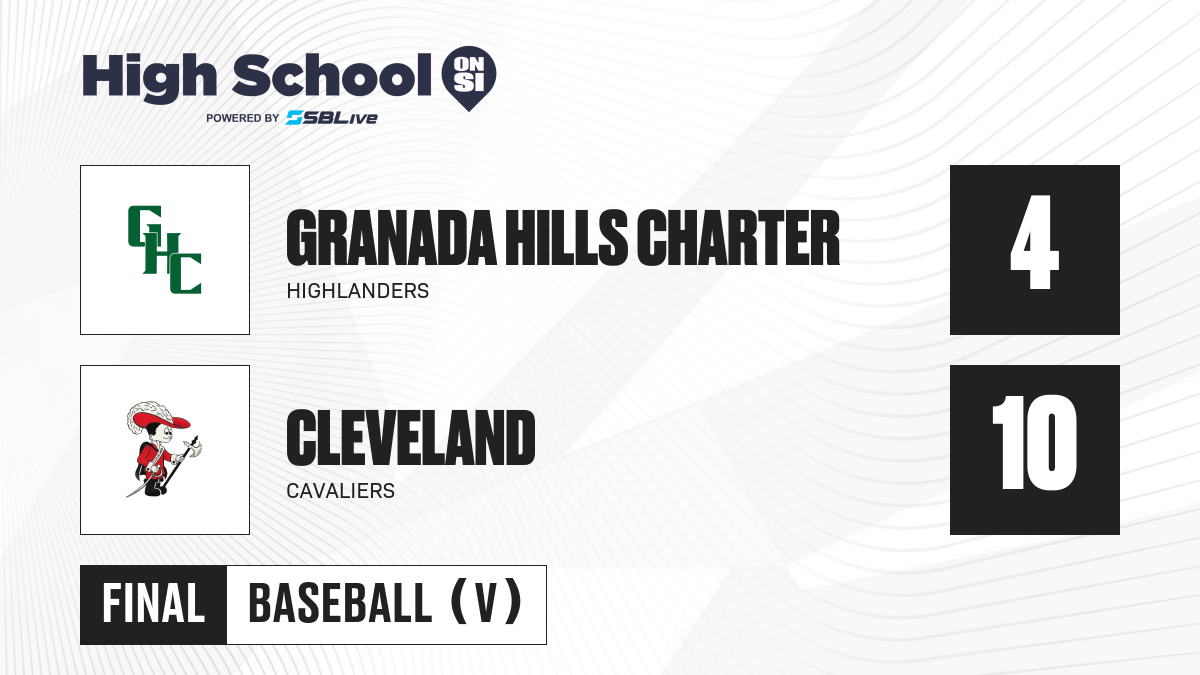 High School ON SI
POWERED BY SBLive

GHC

GRANADA HILLS CHARTER
HIGHLANDERS

4

CLEVELAND
CAVALIERS

10

FINAL

BASEBALL (V)